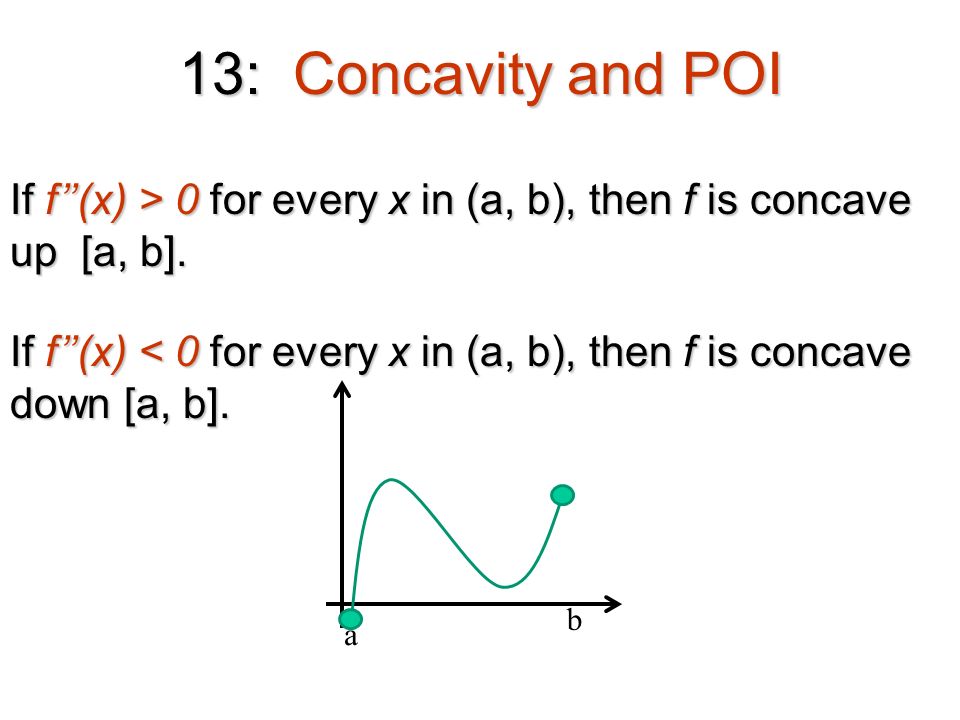 13: Concavity and POI

If $f''(x) > 0$ for every $x$ in (a, b), then $f$ is concave up [a, b].

If $f''(x) < 0$ for every $x$ in (a, b), then $f$ is concave down [a, b].

a

b